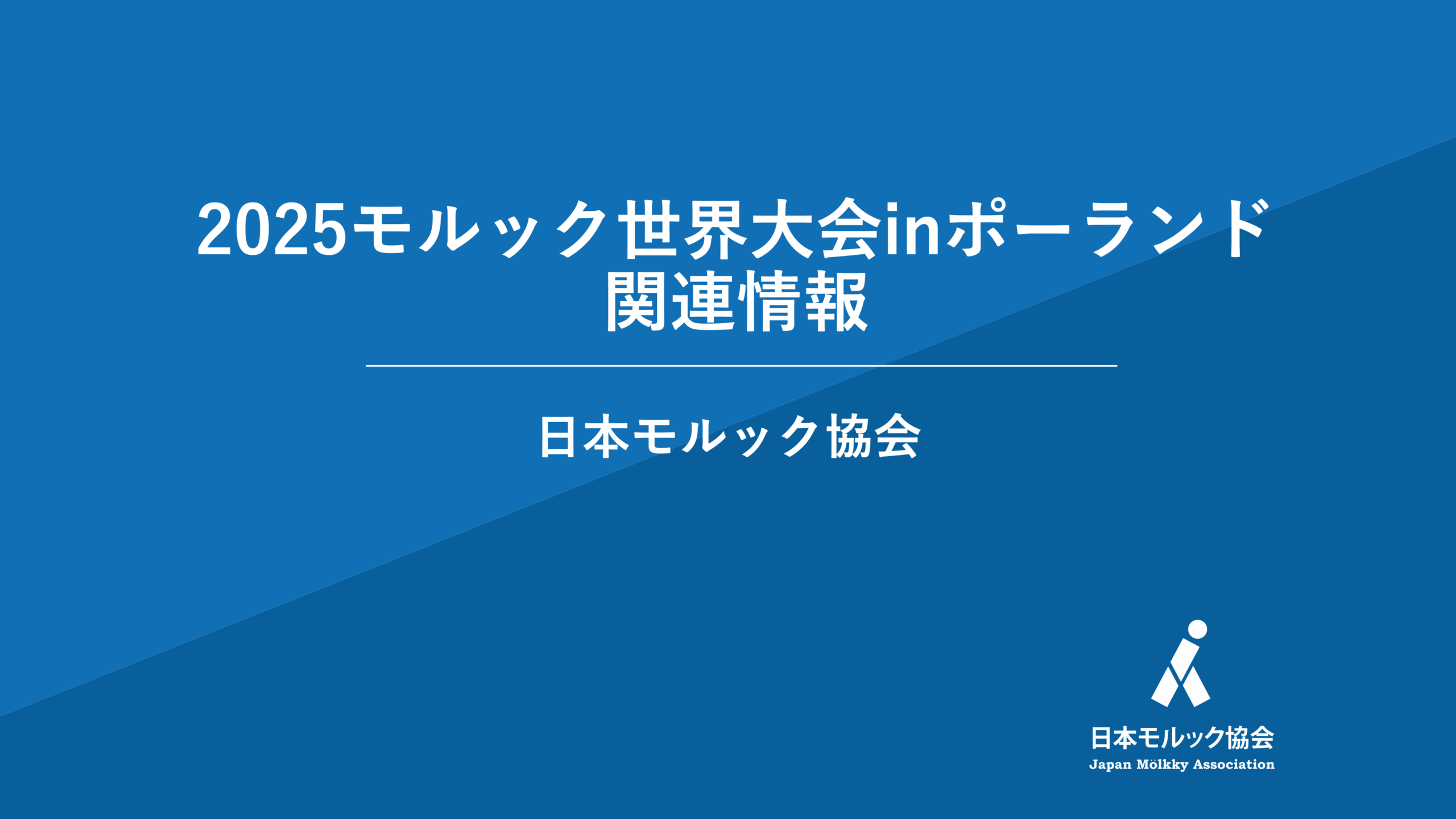 2025モルック世界大会inポーランド
関連情報

日本モルック協会

日本モルック協会
Japan Mölkky Association